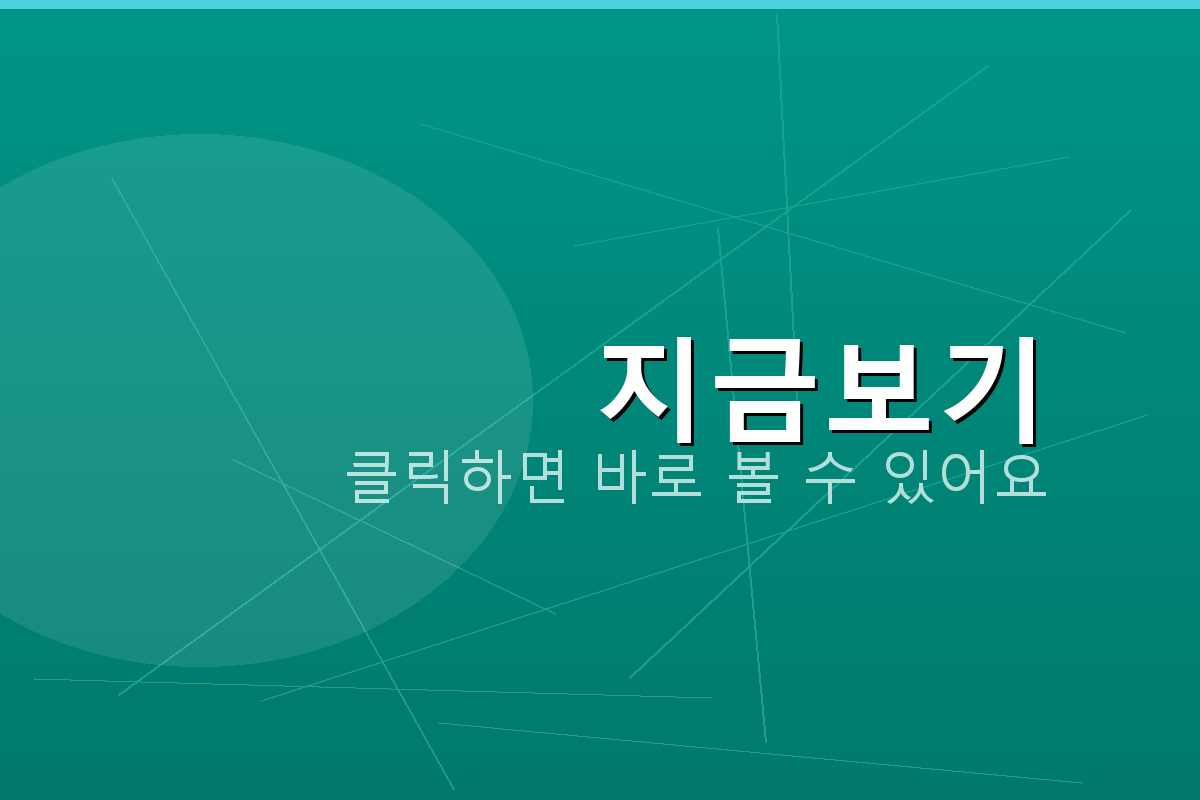 지금보기

클릭하면 바로 볼 수 있어요